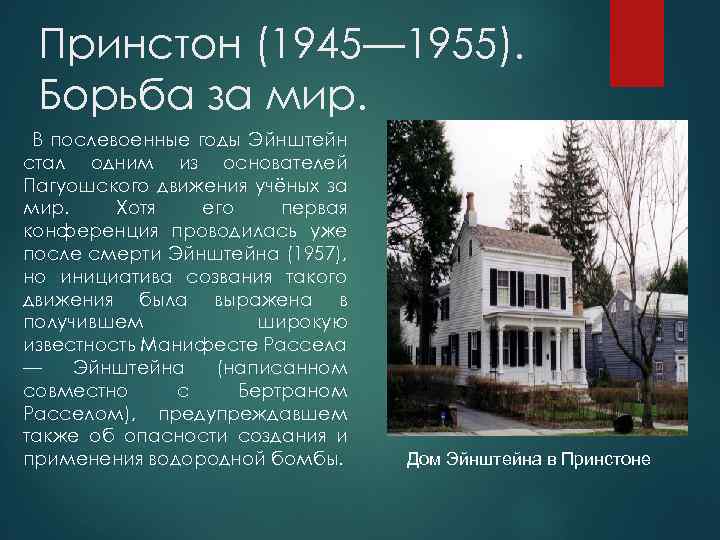 Принстон (1945—1955). Борьба за мир.

В послевоенные годы Эйнштейн стал одним из основателей Пагуошского движения учёных за мир. Хотя его первая конференция проводилась уже после смерти Эйнштейна (1957), но инициатива созвания такого движения была выражена в получившем широкую известность Манифесте Рассела — Эйнштейна (написанном совместно с Бертраном Расселом), предупреждавшем также об опасности создания и применения водородной бомбы.

Дом Эйнштейна в Принстоне